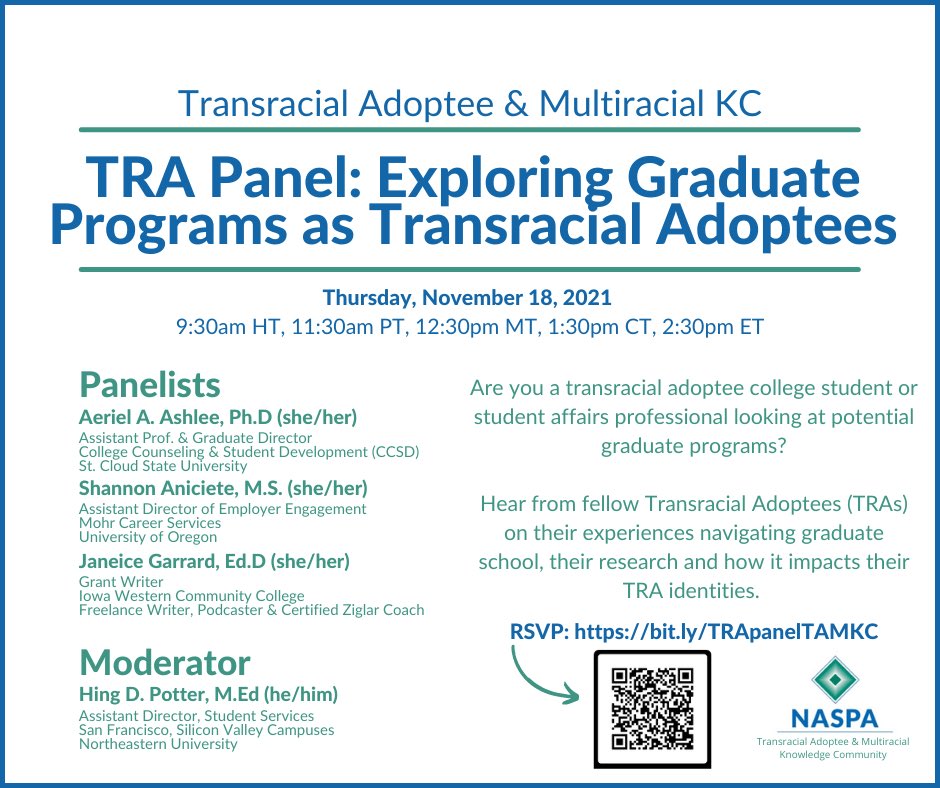 Transracial Adoptee & Multiracial KC

TRA Panel: Exploring Graduate Programs as Transracial Adoptees

Thursday, November 18, 2021
9:30am HT, 11:30am PT, 12:30pm MT, 1:30pm CT, 2:30pm ET

Panelists

Aeriel A. Ashlee, Ph.D (she/her)
Assistant Prof. & Graduate Director
College Counseling & Student Development (CCSD)
St. Cloud State University

Shannon Aniciete, M.S. (she/her)
Assistant Director of Employer Engagement
Mohr Career Services
University of Oregon

Janeice Garrard, Ed.D (she/her)
Grant Writer
Iowa Western Community College
Freelance Writer, Podcaster & Certified Ziglar Coach

Moderator

Hing D. Potter, M.Ed (he/him)
Assistant Director, Student Services
San Francisco, Silicon Valley Campuses
Northeastern University

Are you a transracial adoptee college student or student affairs professional looking at potential graduate programs?

Hear from fellow Transracial Adoptees (TRAs) on their experiences navigating graduate school, their research and how it impacts their TRA identities.

RSVP: https://bit.ly/TRApanelTAMKC

NASPA
Transracial Adoptee & Multiracial Knowledge Community